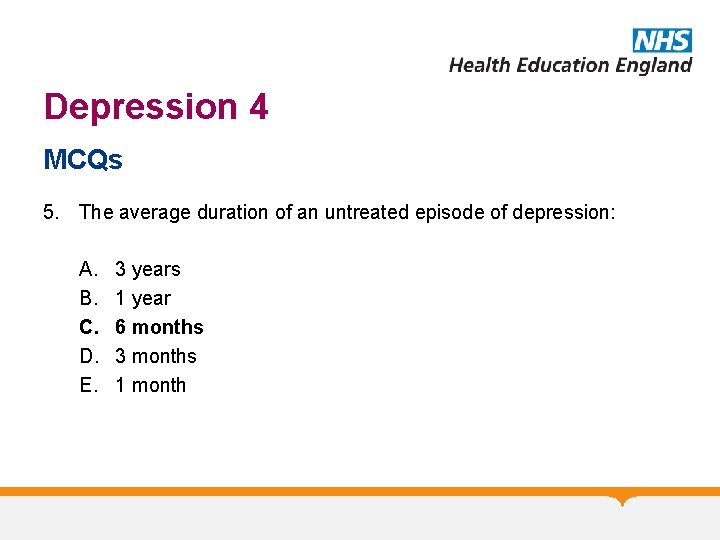 NHS
Health Education England

Depression 4

MCQs

5. The average duration of an untreated episode of depression:

A. 3 years
B. 1 year
C. 6 months
D. 3 months
E. 1 month